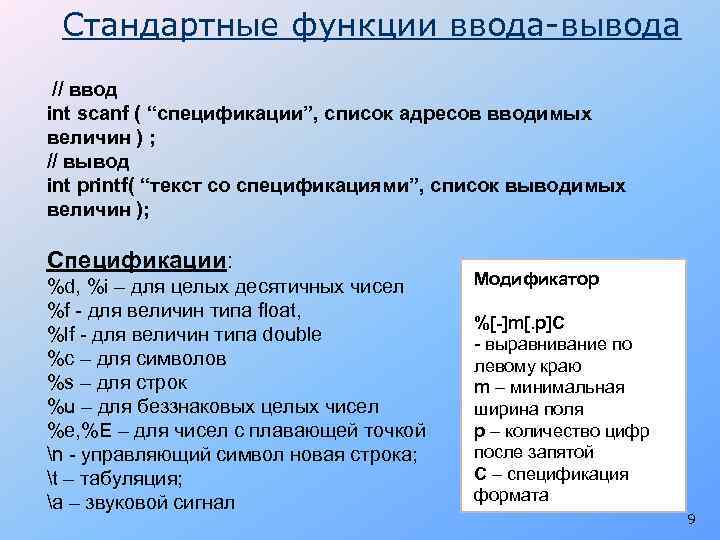 Стандартные функции ввода-вывода

// ввод
int scanf ( “спецификации”, список адресов вводимых величин ) ;
// вывод
int printf( “текст со спецификациями”, список выводимых величин );

Спецификации:
%d, %i – для целых десятичных чисел
%f - для величин типа float,
%lf - для величин типа double
%c – для символов
%s – для строк
%u – для беззнаковых целых чисел
%e,%E – для чисел с плавающей точкой
\n - управляющий символ новая строка;
\t – табуляция;
\a – звуковой сигнал

Модификатор

%[-]m[.p]C
- выравнивание по левому краю
m – минимальная ширина поля
p – количество цифр после запятой
C – спецификация формата

9